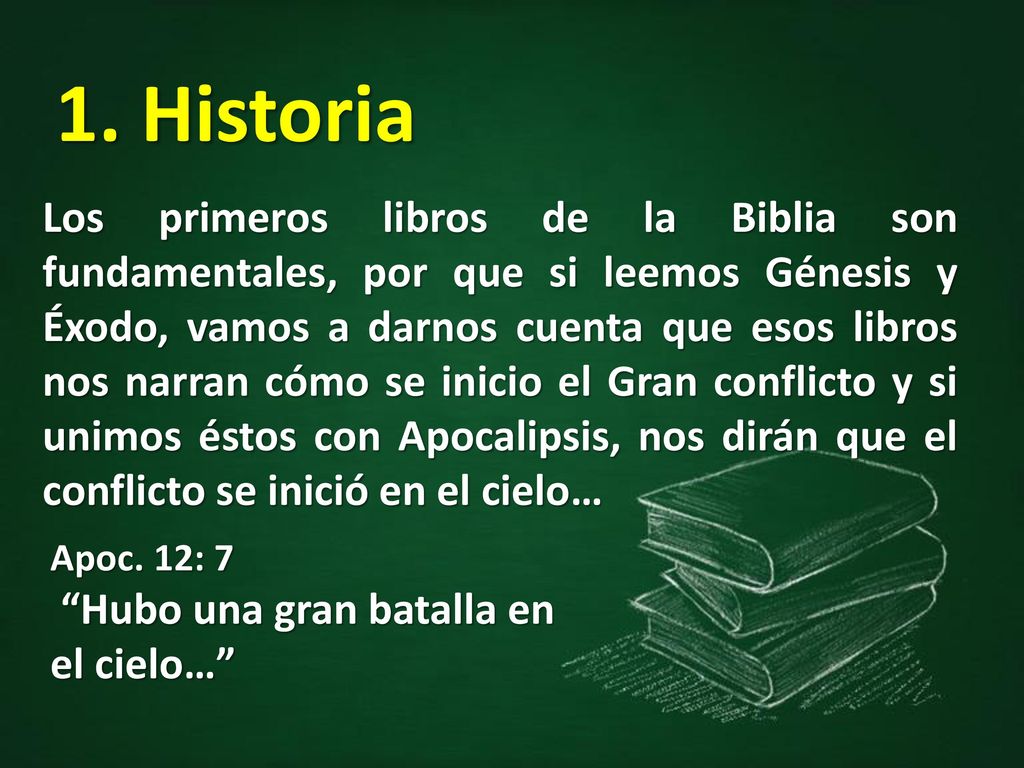 1. Historia

Los primeros libros de la Biblia son fundamentales, por que si leemos Génesis y Éxodo, vamos a darnos cuenta que esos libros nos narran cómo se inicio el Gran conflicto y si unimos éstos con Apocalipsis, nos dirán que el conflicto se inició en el cielo…

Apoc. 12: 7

“Hubo una gran batalla en el cielo…”